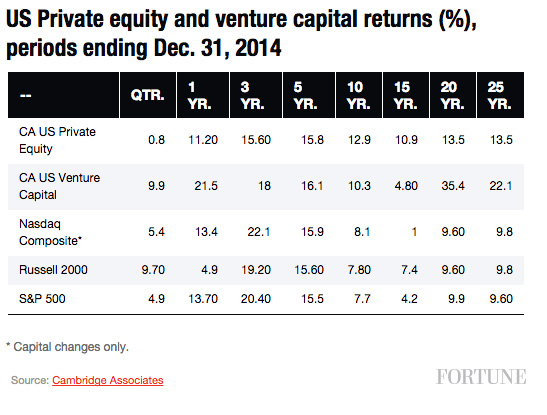 US Private equity and venture capital returns (%), periods ending Dec. 31, 2014

| -- | QTR. | 1 YR. | 3 YR. | 5 YR. | 10 YR. | 15 YR. | 20 YR. | 25 YR. |
|---|---|---|---|---|---|---|---|---|
| CA US Private Equity | 0.8 | 11.20 | 15.60 | 15.8 | 12.9 | 10.9 | 13.5 | 13.5 |
| CA US Venture Capital | 9.9 | 21.5 | 18 | 16.1 | 10.3 | 4.80 | 35.4 | 22.1 |
| Nasdaq Composite* | 5.4 | 13.4 | 22.1 | 15.9 | 8.1 | 1 | 9.60 | 9.8 |
| Russell 2000 | 9.70 | 4.9 | 19.20 | 15.60 | 7.80 | 7.4 | 9.60 | 9.8 |
| S&P 500 | 4.9 | 13.70 | 20.40 | 15.5 | 7.7 | 4.2 | 9.9 | 9.60 |

* Capital changes only.

Source: Cambridge Associates

FORTUNE